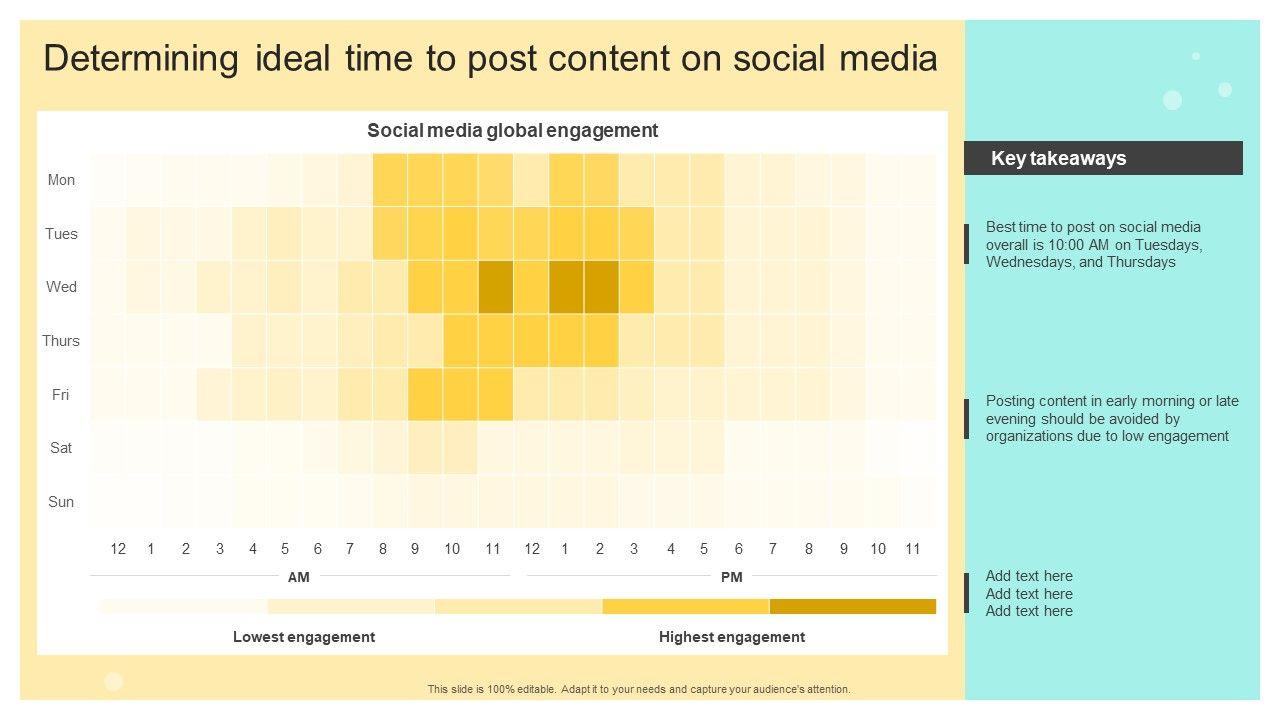 Determining ideal time to post content on social media

Social media global engagement

Mon
Tues
Wed
Thurs
Fri
Sat
Sun

12 1 2 3 4 5 6 7 8 9 10 11 12 1 2 3 4 5 6 7 8 9 10 11

AM

PM

Lowest engagement

Highest engagement

Key takeaways

Best time to post on social media overall is 10:00 AM on Tuesdays, Wednesdays, and Thursdays

Posting content in early morning or late evening should be avoided by organizations due to low engagement

Add text here
Add text here
Add text here

This slide is 100% editable. Adapt it to your needs and capture your audience's attention.